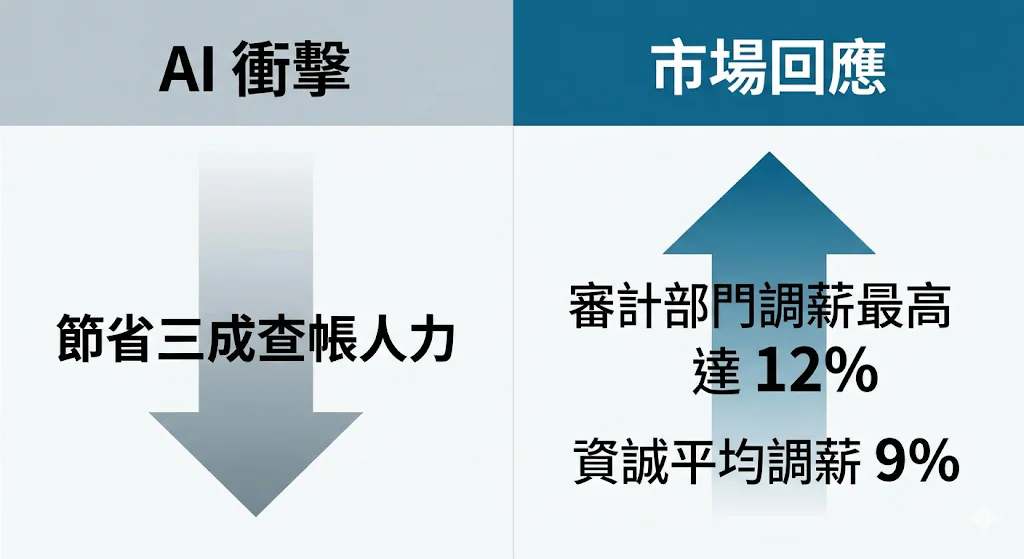 AI 衝擊

節省三成查帳人力

市場回應

審計部門調薪最高達 12%

資誠平均調薪 9%